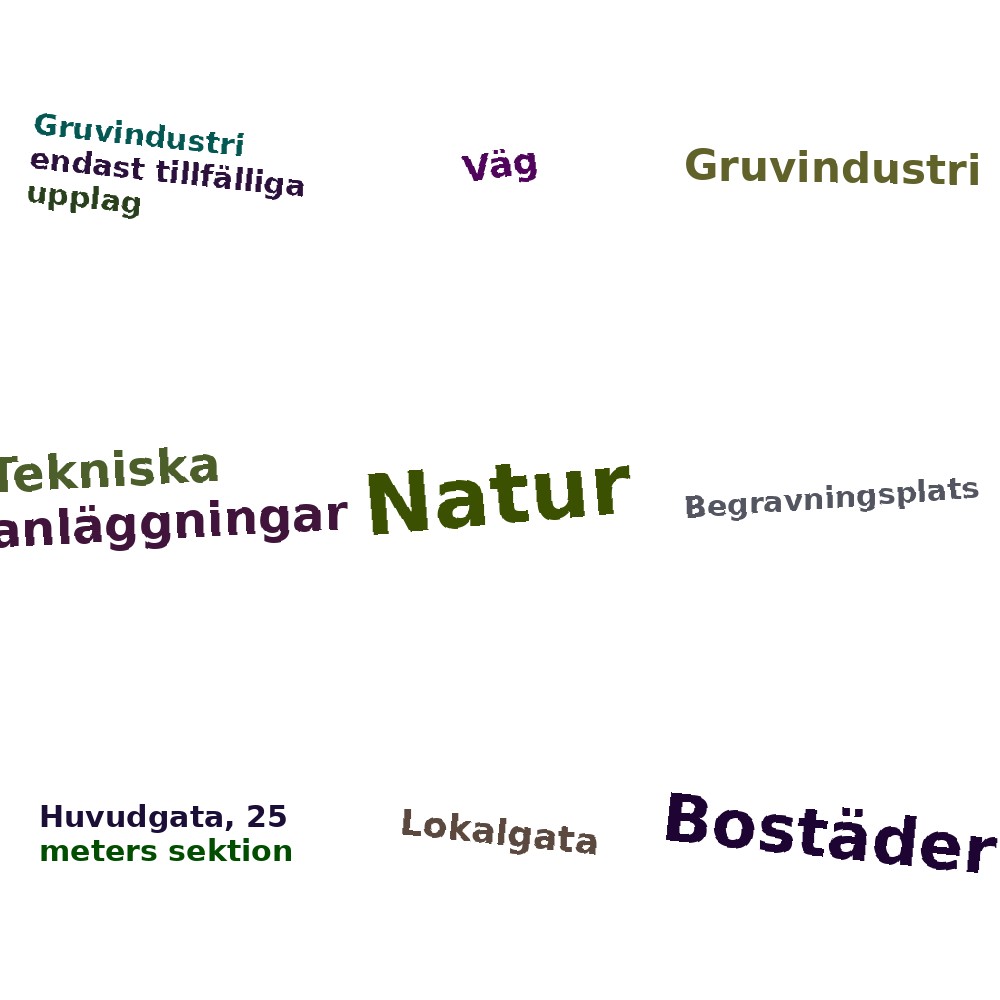 Gruvindustri
endast tillfälliga
upplag

Väg

Gruvindustri

Tekniska
anläggningar

Natur

Begravningsplats

Huvudgata, 25
meters sektion

Lokalgata

Bostäder